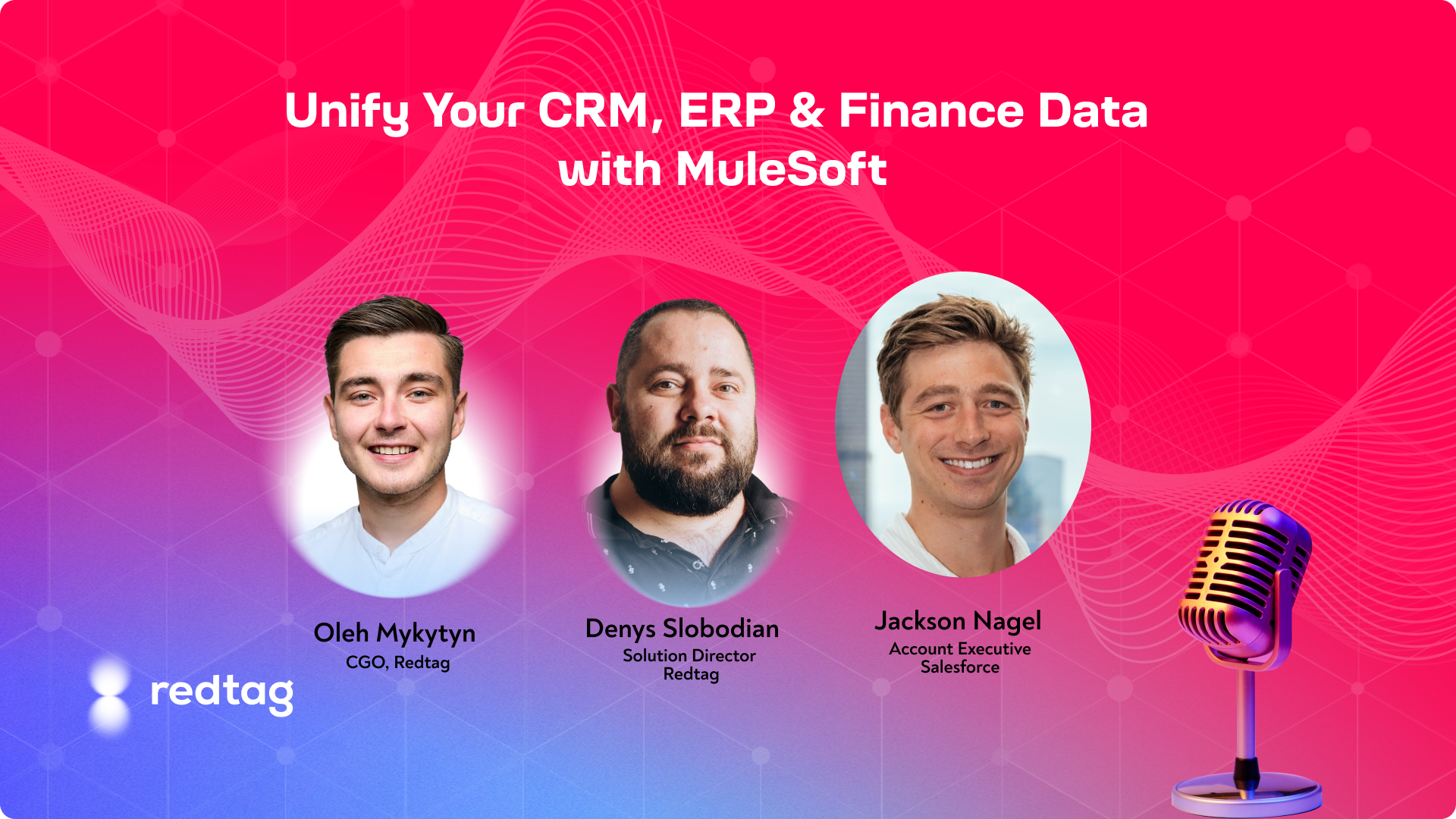 Unify Your CRM, ERP & Finance Data
with MuleSoft

Oleh Mykytyn
CGO, Redtag

Denys Slobodian
Solution Director
Redtag

Jackson Nagel
Account Executive
Salesforce

redtag